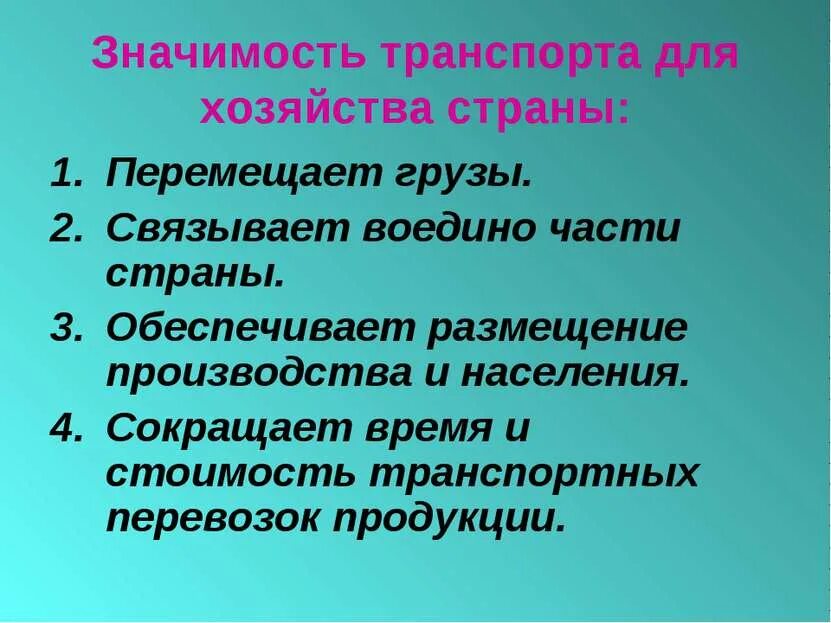 Значимость транспорта для хозяйства страны:

1. Перемещает грузы.
2. Связывает воедино части страны.
3. Обеспечивает размещение производства и населения.
4. Сокращает время и стоимость транспортных перевозок продукции.